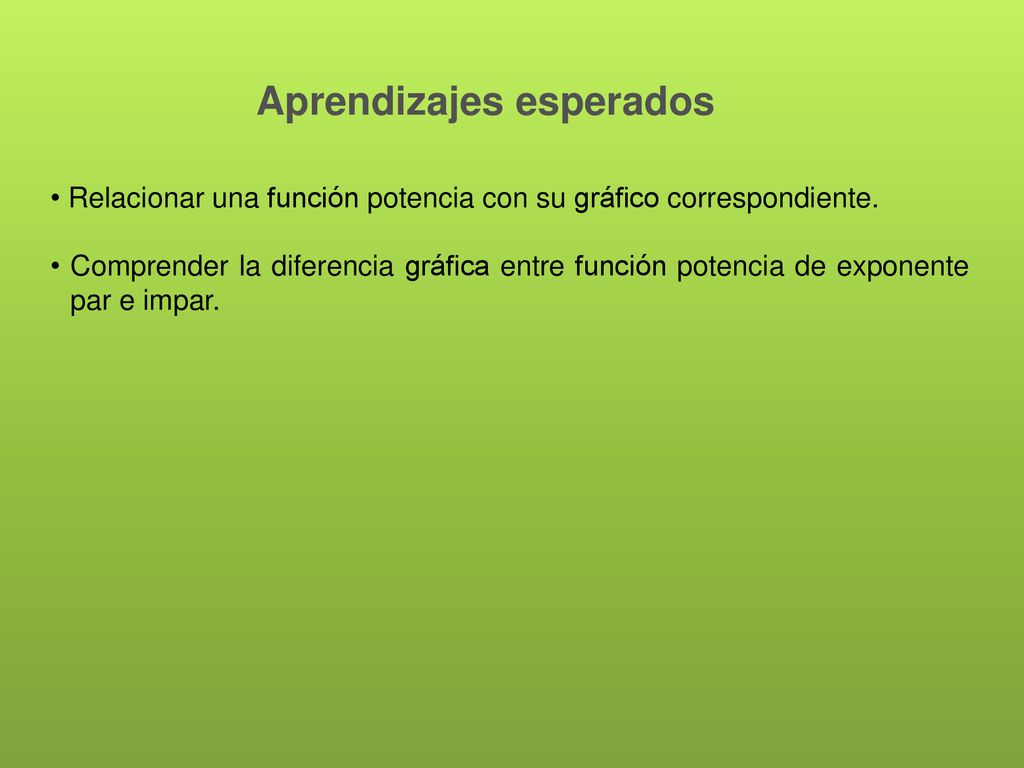 Aprendizajes esperados

• Relacionar una función potencia con su gráfico correspondiente.

• Comprender la diferencia gráfica entre función potencia de exponente par e impar.